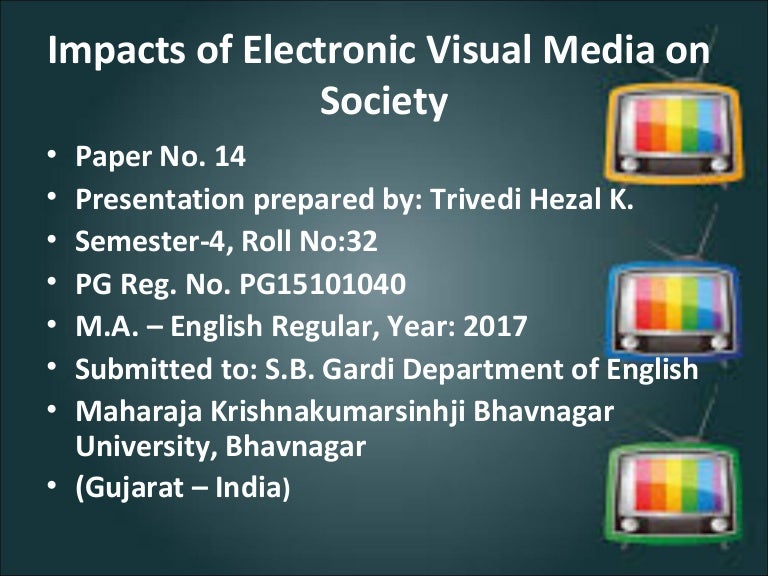 Impacts of Electronic Visual Media on Society

• Paper No. 14
• Presentation prepared by: Trivedi Hezal K.
• Semester-4, Roll No:32
• PG Reg. No. PG15101040
• M.A. – English Regular, Year: 2017
• Submitted to: S.B. Gardi Department of English
• Maharaja Krishnakumarsinhji Bhavnagar University, Bhavnagar
• (Gujarat – India)